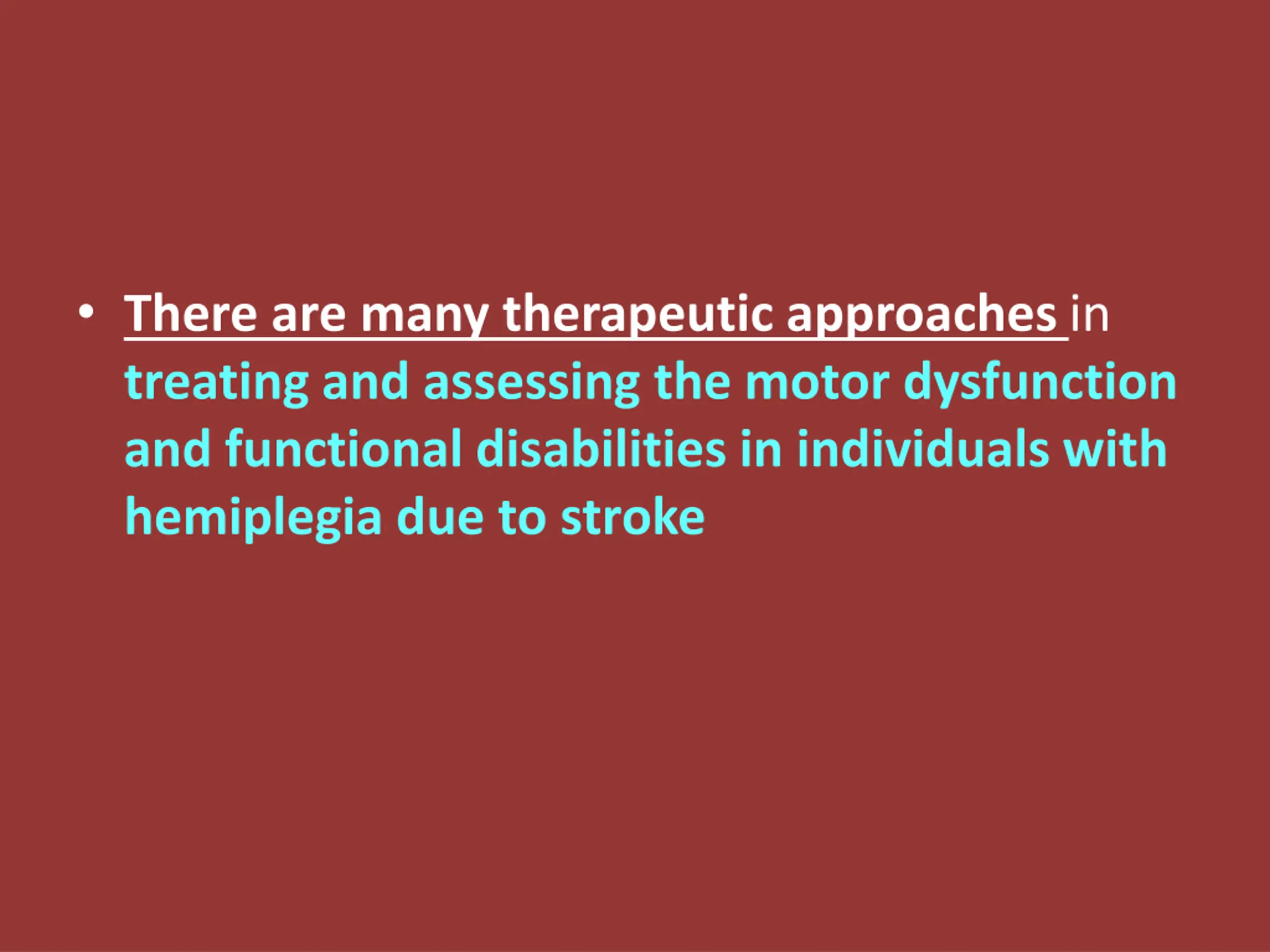 • There are many therapeutic approaches in treating and assessing the motor dysfunction and functional disabilities in individuals with hemiplegia due to stroke